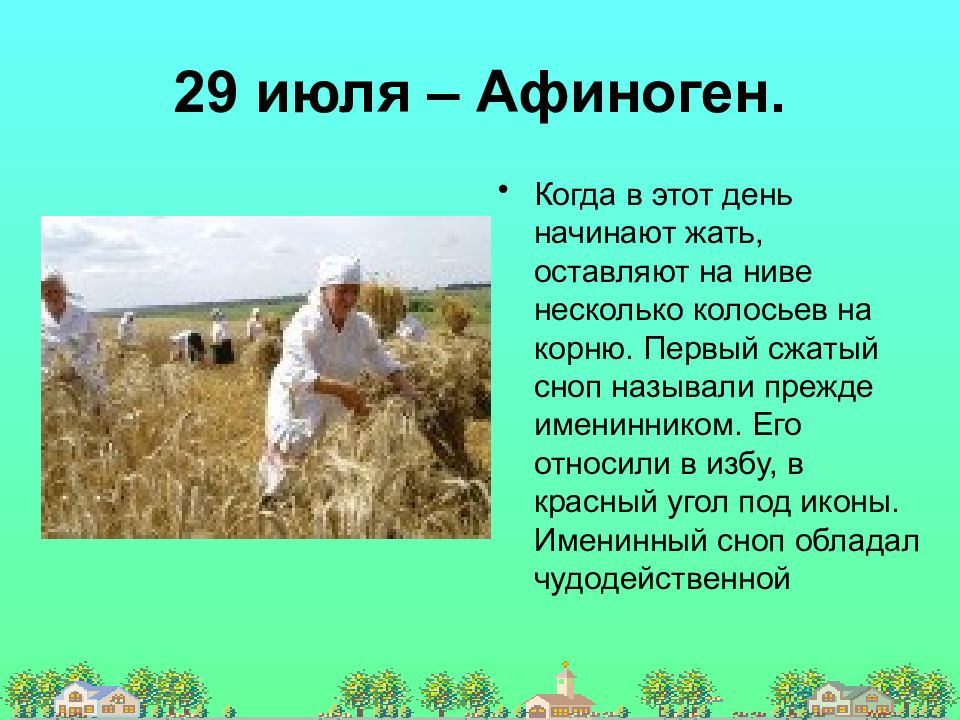 29 июля – Афиноген.

• Когда в этот день начинают жать, оставляют на ниве несколько колосьев на корню. Первый сжатый сноп называли прежде именинником. Его относили в избу, в красный угол под иконы. Именинный сноп обладал чудодейственной